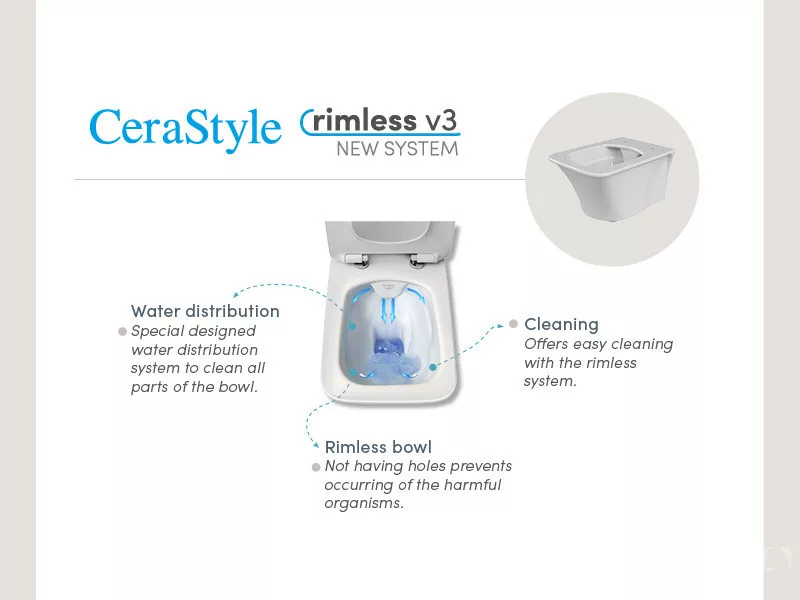 CeraStyle rimless v3
NEW SYSTEM

Water distribution
Special designed water distribution system to clean all parts of the bowl.

Cleaning
Offers easy cleaning with the rimless system.

Rimless bowl
Not having holes prevents occurring of the harmful organisms.